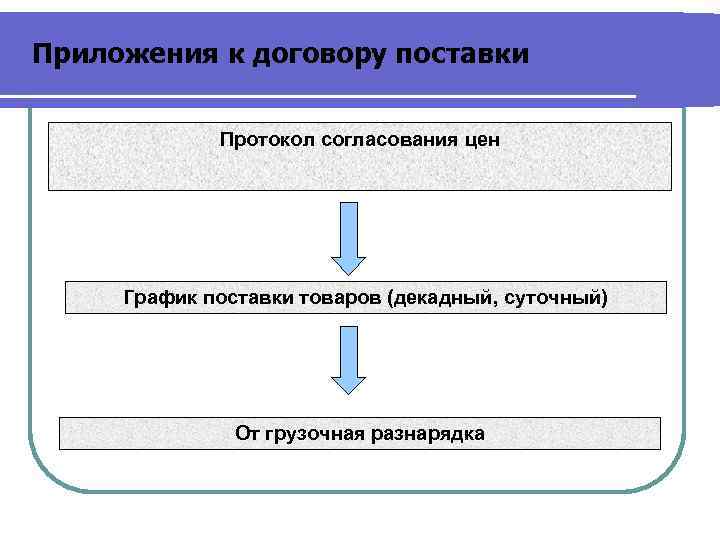 Приложения к договору поставки

Протокол согласования цен

График поставки товаров (декадный, суточный)

От грузочная разнарядка